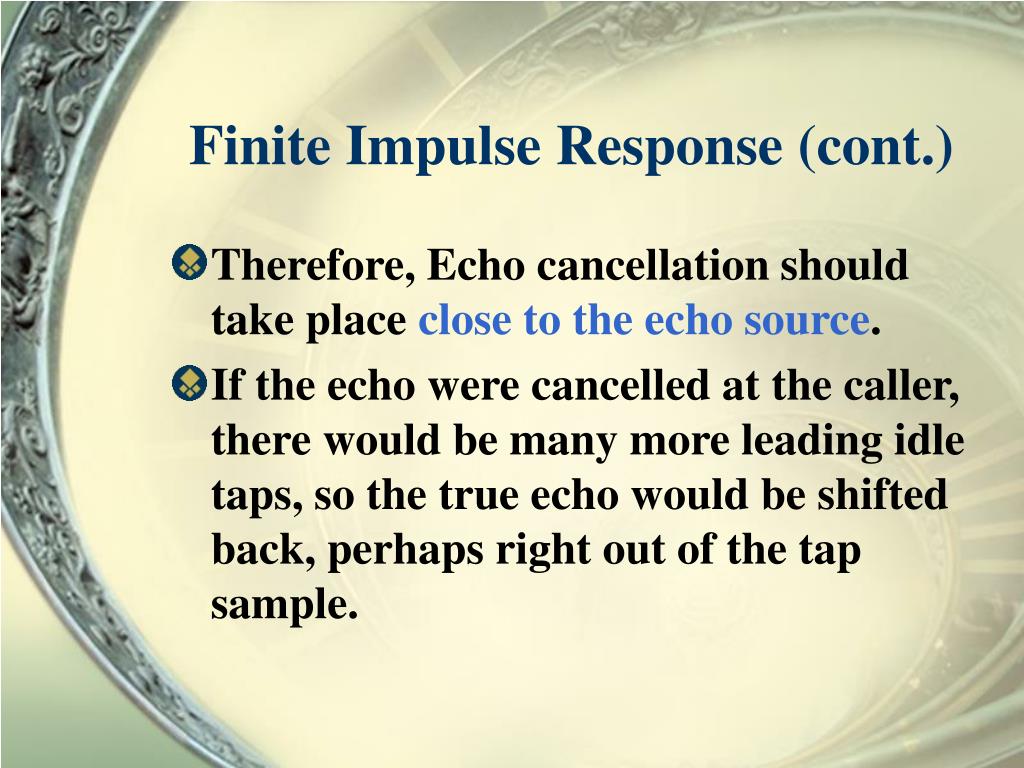 Finite Impulse Response (cont.)

Therefore, Echo cancellation should take place close to the echo source.

If the echo were cancelled at the caller, there would be many more leading idle taps, so the true echo would be shifted back, perhaps right out of the tap sample.